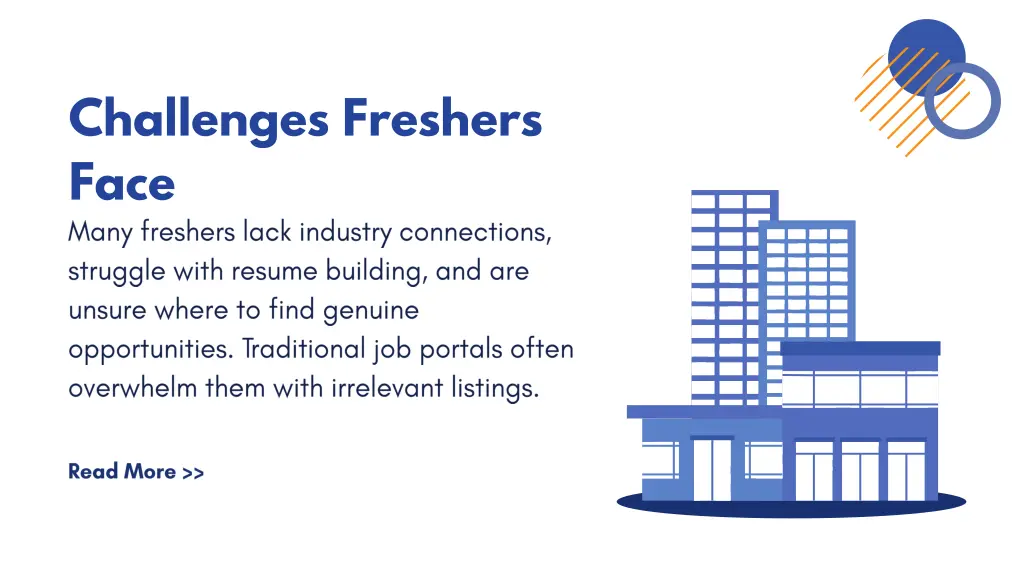 Challenges Freshers Face

Many freshers lack industry connections, struggle with resume building, and are unsure where to find genuine opportunities. Traditional job portals often overwhelm them with irrelevant listings.

Read More >>